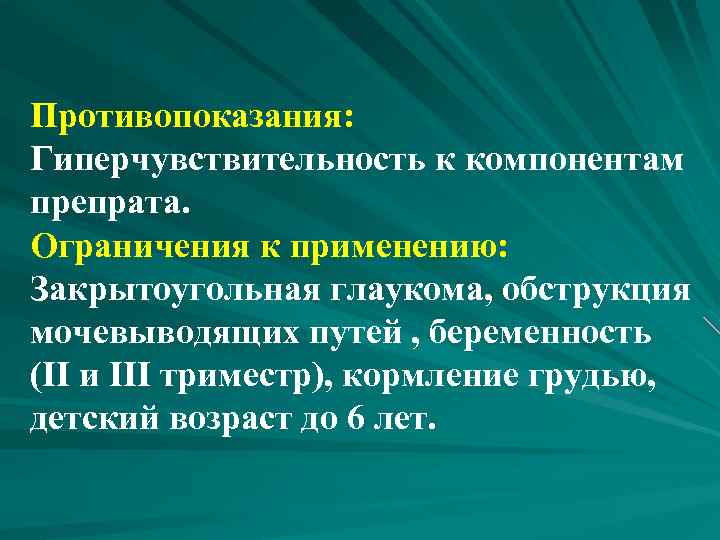 Противопоказания:
Гиперчувствительность к компонентам препрата.
Ограничения к применению:
Закрытоугольная глаукома, обструкция мочевыводящих путей , беременность (II и III триместр), кормление грудью, детский возраст до 6 лет.